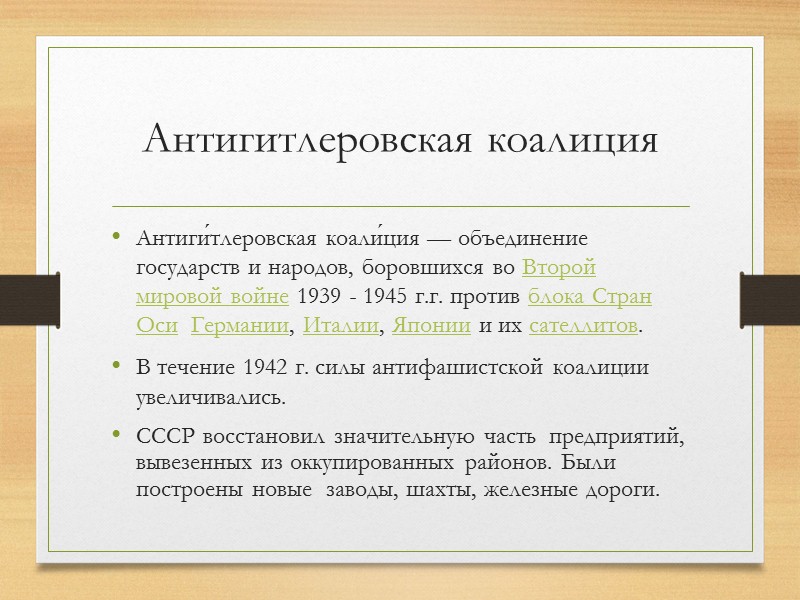 Антигитлеровская коалиция

• Антиги́тлеровская коали́ция — объединение государств и народов, боровшихся во Второй мировой войне 1939 - 1945 г.г. против блока Стран Оси Германии, Италии, Японии и их сателлитов.

• В течение 1942 г. силы антифашистской коалиции увеличивались.

• СССР восстановил значительную часть предприятий, вывезенных из оккупированных районов. Были построены новые заводы, шахты, железные дороги.